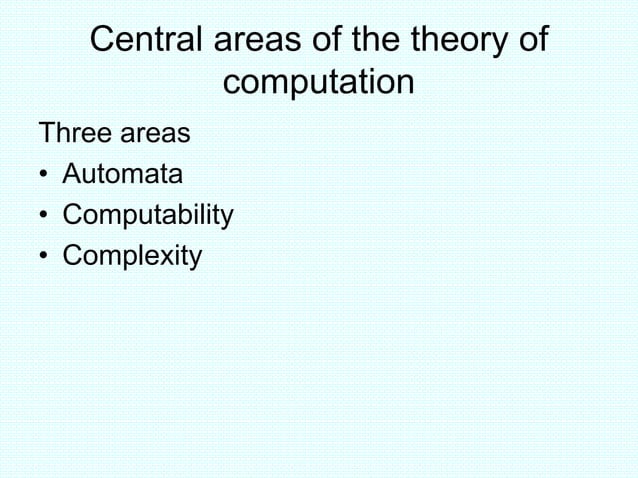 Central areas of the theory of computation

Three areas

• Automata
• Computability
• Complexity